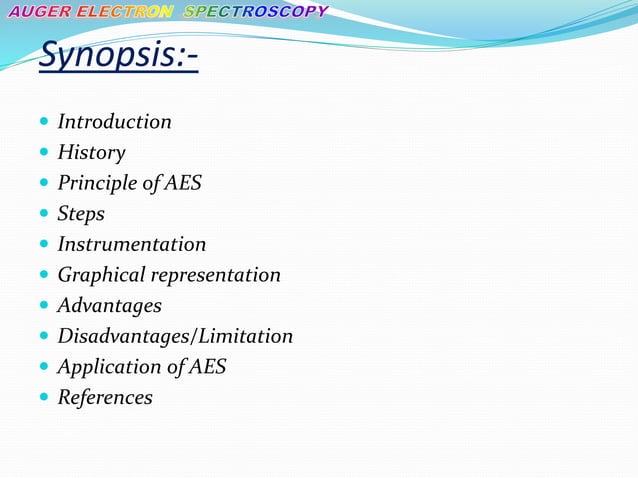 AUGER ELECTRON SPECTROSCOPY

Synopsis:-

- Introduction
- History
- Principle of AES
- Steps
- Instrumentation
- Graphical representation
- Advantages
- Disadvantages/Limitation
- Application of AES
- References